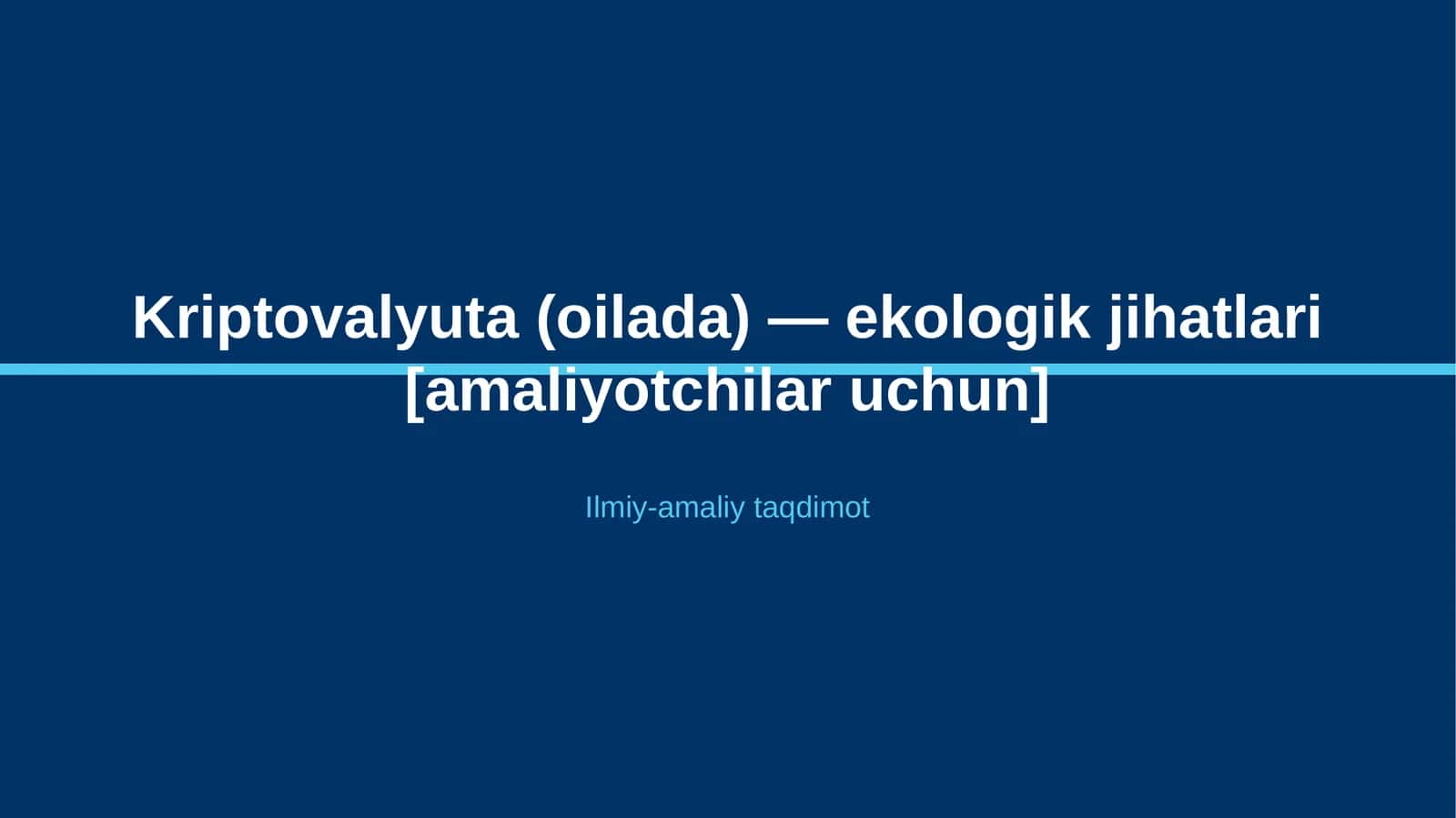 Kriptovalyuta (oilada) — ekologik jihatlari [amaliyotchilar uchun]

Ilmiy-amaliy taqdimot